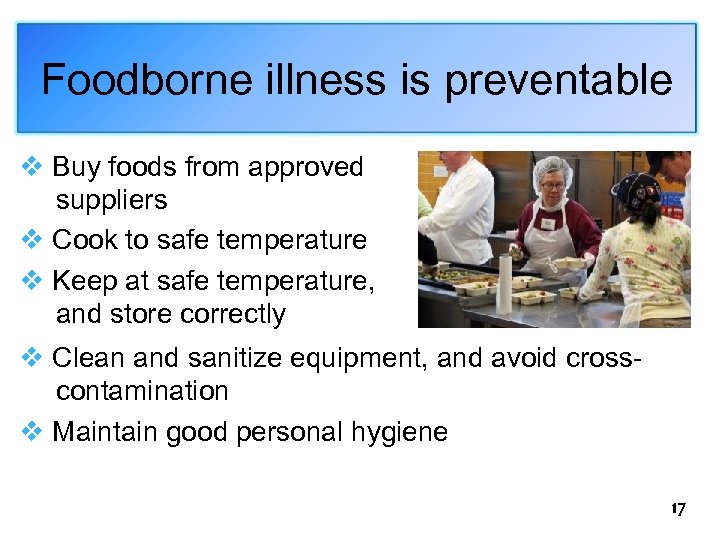 Foodborne illness is preventable

❖ Buy foods from approved suppliers
❖ Cook to safe temperature
❖ Keep at safe temperature, and store correctly
❖ Clean and sanitize equipment, and avoid cross-contamination
❖ Maintain good personal hygiene

17